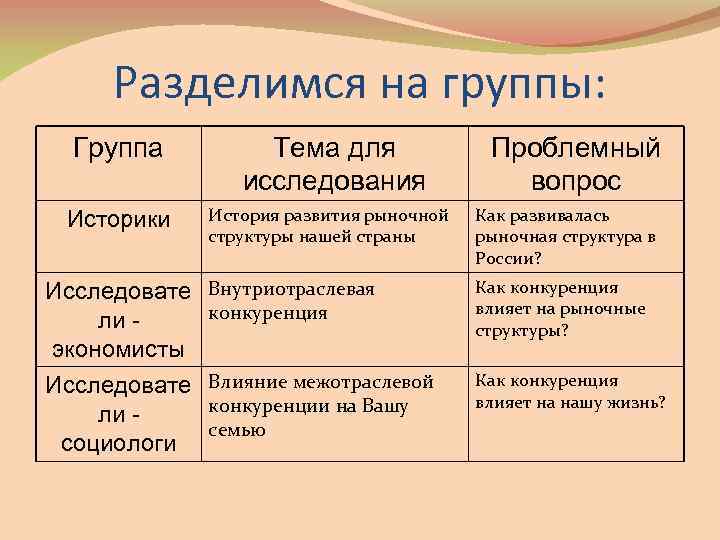 Разделимся на группы:

| Группа | Тема для исследования | Проблемный вопрос |
|---|---|---|
| Историки | История развития рыночной структуры нашей страны | Как развивалась рыночная структура в России? |
| Исследователи - экономисты | Внутриотраслевая конкуренция | Как конкуренция влияет на рыночные структуры? |
| Исследователи - социологи | Влияние межотраслевой конкуренции на Вашу семью | Как конкуренция влияет на нашу жизнь? |